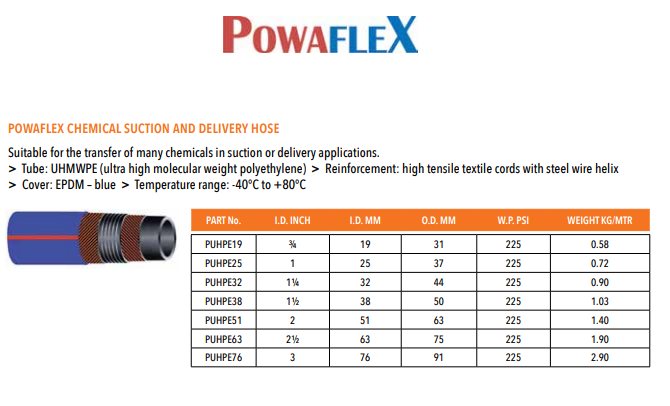 POWAFLEX

POWAFLEX CHEMICAL SUCTION AND DELIVERY HOSE

Suitable for the transfer of many chemicals in suction or delivery applications.
> Tube: UHMWPE (ultra high molecular weight polyethylene) > Reinforcement: high tensile textile cords with steel wire helix
> Cover: EPDM – blue > Temperature range: -40°C to +80°C

| PART No. | I.D. INCH | I.D. MM | O.D. MM | W.P. PSI | WEIGHT KG/MTR |
|---|---|---|---|---|---|
| PUHPE19 | ¾ | 19 | 31 | 225 | 0.58 |
| PUHPE25 | 1 | 25 | 37 | 225 | 0.72 |
| PUHPE32 | 1¼ | 32 | 44 | 225 | 0.90 |
| PUHPE38 | 1½ | 38 | 50 | 225 | 1.03 |
| PUHPE51 | 2 | 51 | 63 | 225 | 1.40 |
| PUHPE63 | 2½ | 63 | 75 | 225 | 1.90 |
| PUHPE76 | 3 | 76 | 91 | 225 | 2.90 |